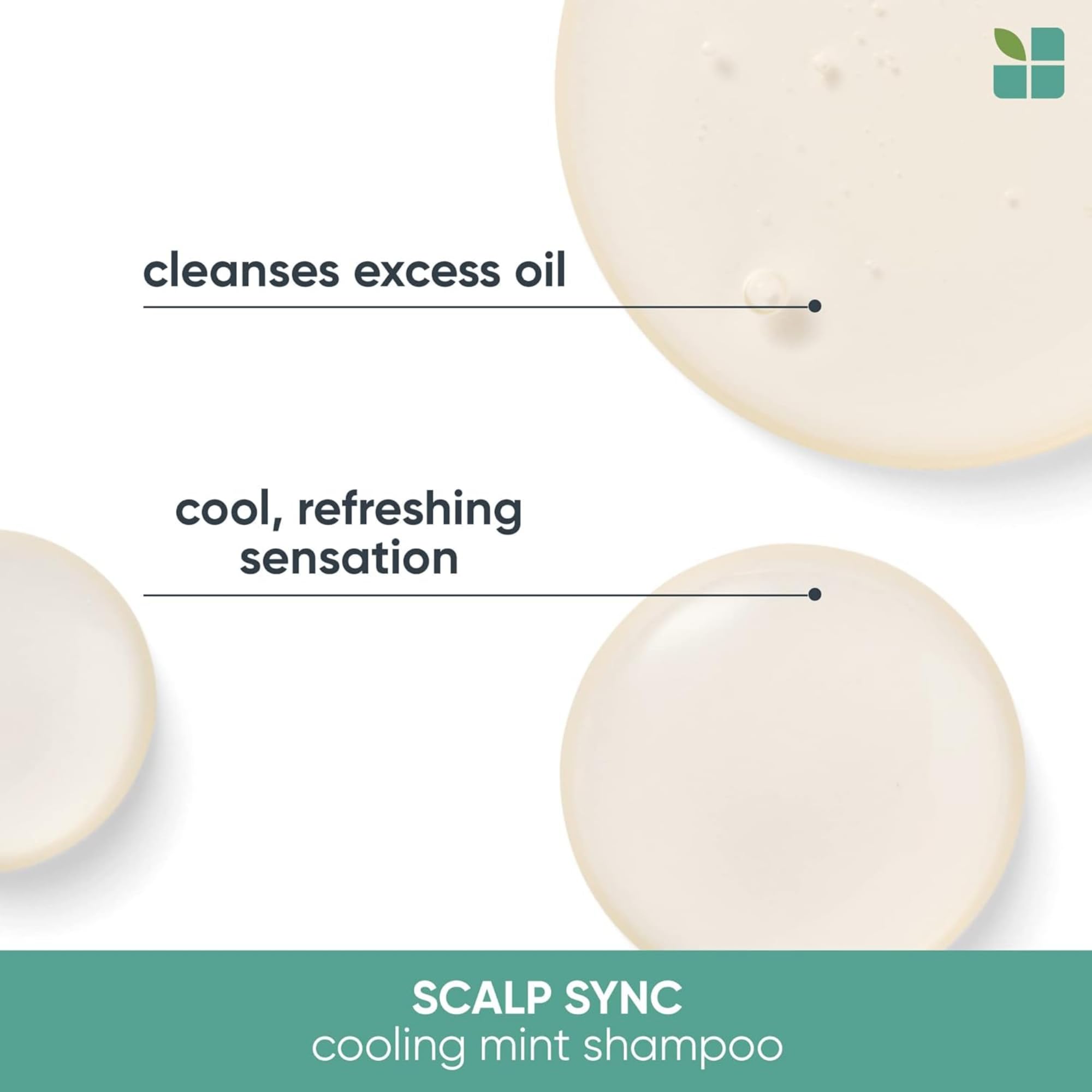 cleanses excess oil

cool, refreshing sensation

SCALP SYNC
cooling mint shampoo